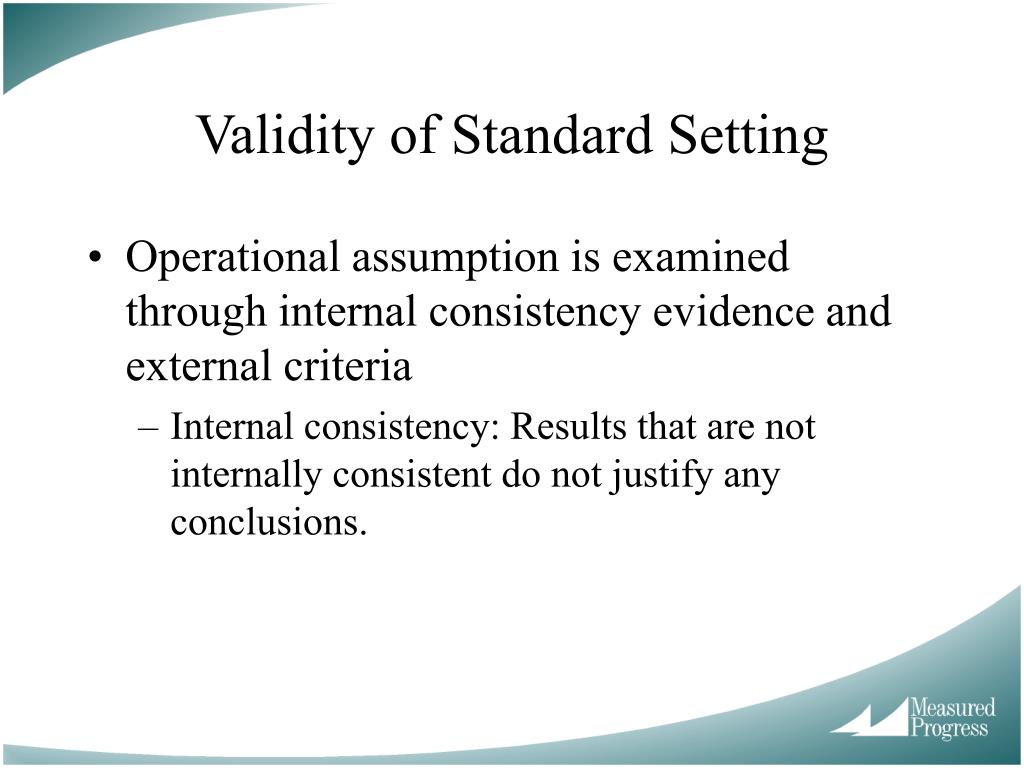 Validity of Standard Setting

• Operational assumption is examined through internal consistency evidence and external criteria

– Internal consistency: Results that are not internally consistent do not justify any conclusions.

Measured Progress